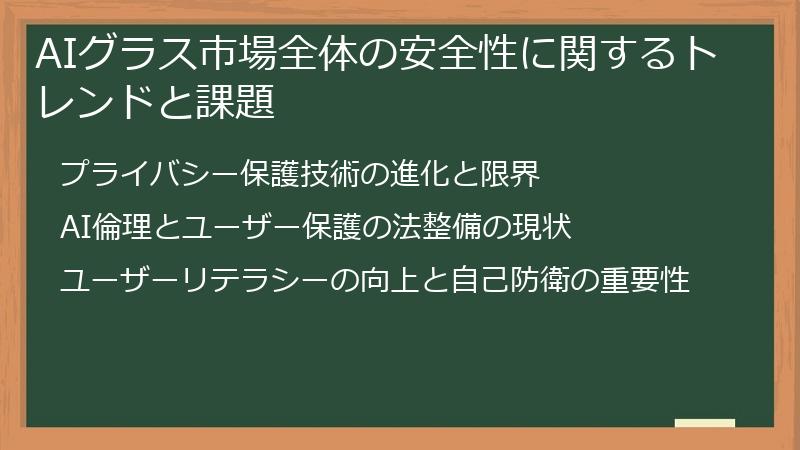 AIグラス市場全体の安全性に関するトレンドと課題

プライバシー保護技術の進化と限界

AI倫理とユーザー保護の法整備の現状

ユーザーリテラシーの向上と自己防衛の重要性